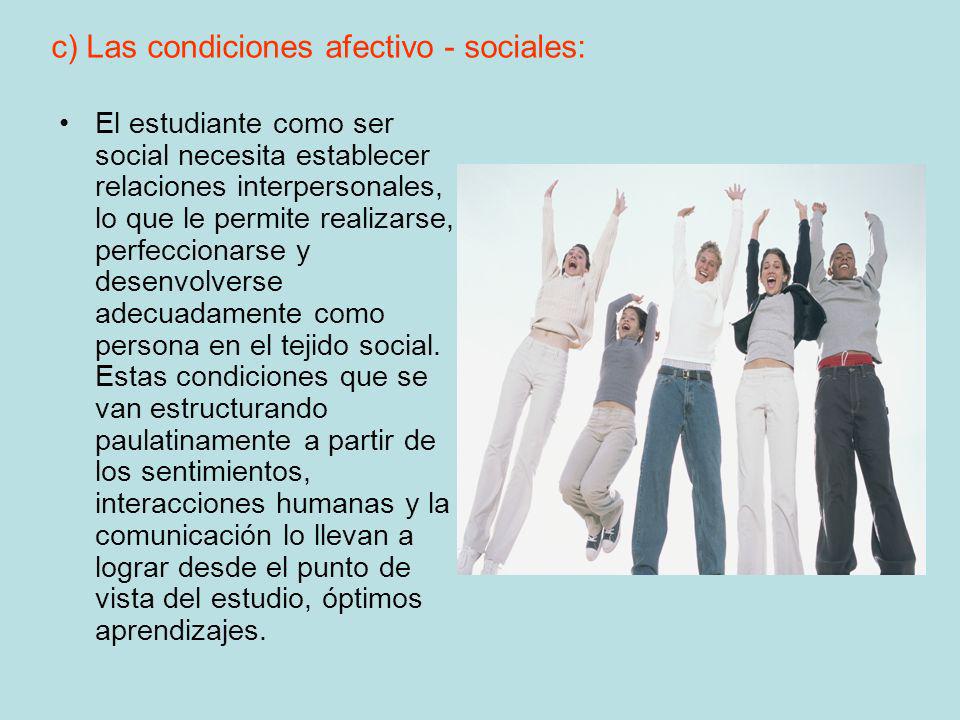 c) Las condiciones afectivo - sociales:

• El estudiante como ser social necesita establecer relaciones interpersonales, lo que le permite realizarse, perfeccionarse y desenvolverse adecuadamente como persona en el tejido social. Estas condiciones que se van estructurando paulatinamente a partir de los sentimientos, interacciones humanas y la comunicación lo llevan a lograr desde el punto de vista del estudio, óptimos aprendizajes.